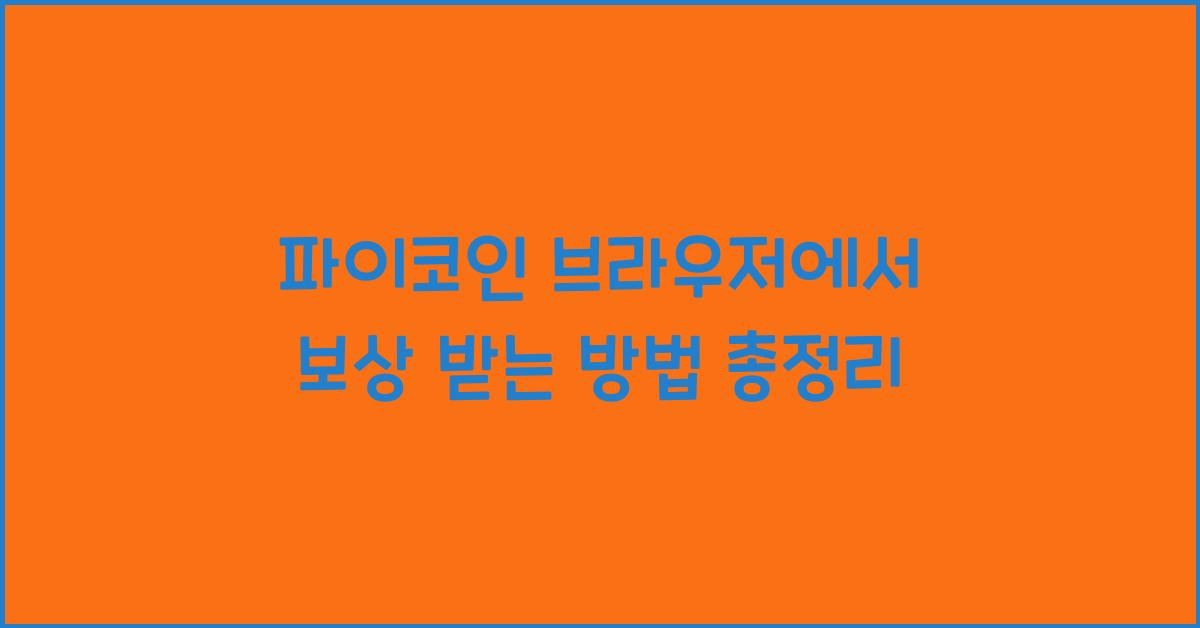 파이코인 브라우저에서 보상 받는 방법 총정리